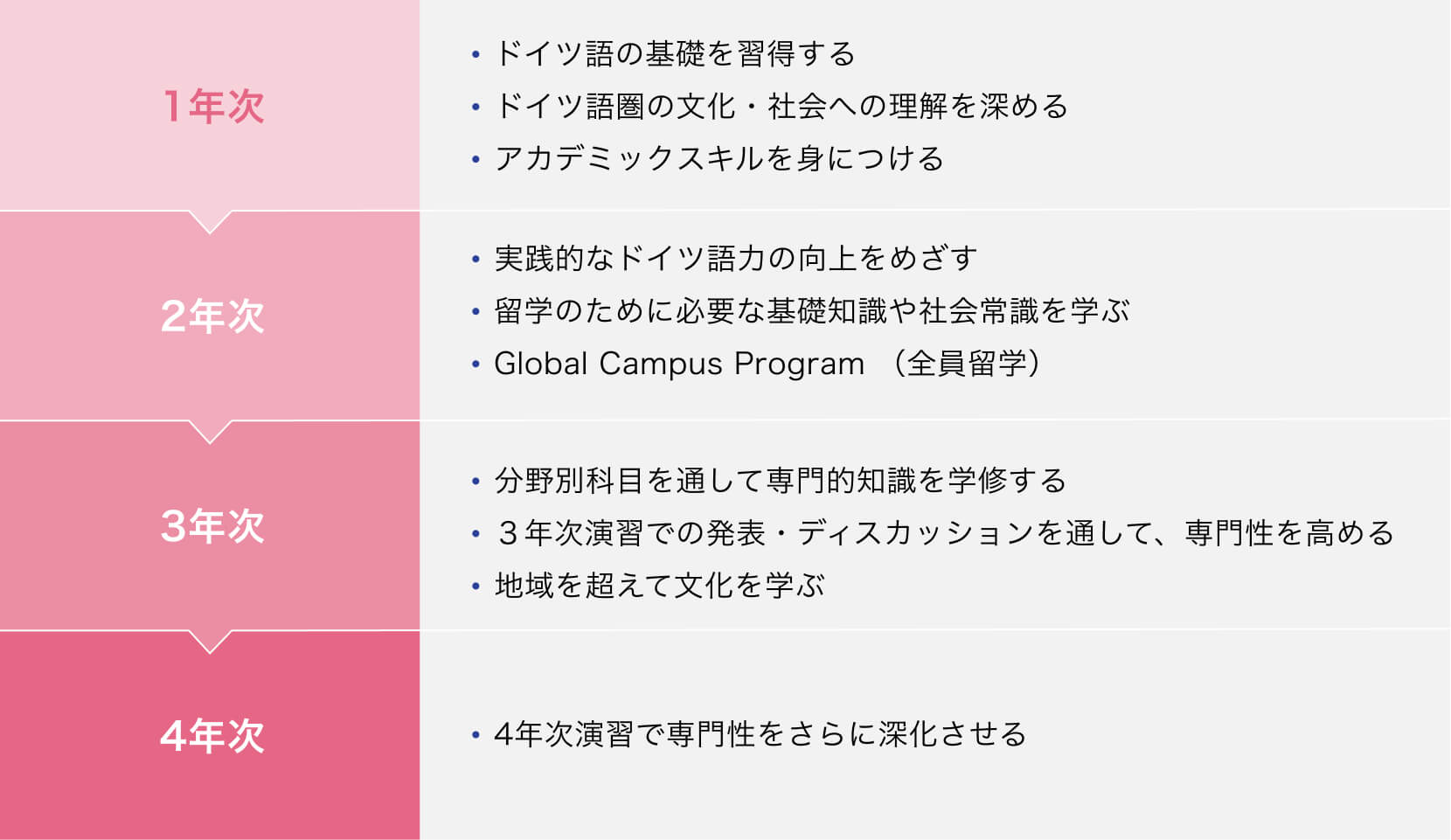 1年次

• ドイツ語の基礎を習得する
• ドイツ語圏の文化・社会への理解を深める
• アカデミックスキルを身につける

2年次

• 実践的なドイツ語力の向上をめざす
• 留学のために必要な基礎知識や社会常識を学ぶ
• Global Campus Program （全員留学）

3年次

• 分野別科目を通して専門的知識を学修する
• ３年次演習での発表・ディスカッションを通して、専門性を高める
• 地域を超えて文化を学ぶ

4年次

• 4年次演習で専門性をさらに深化させる